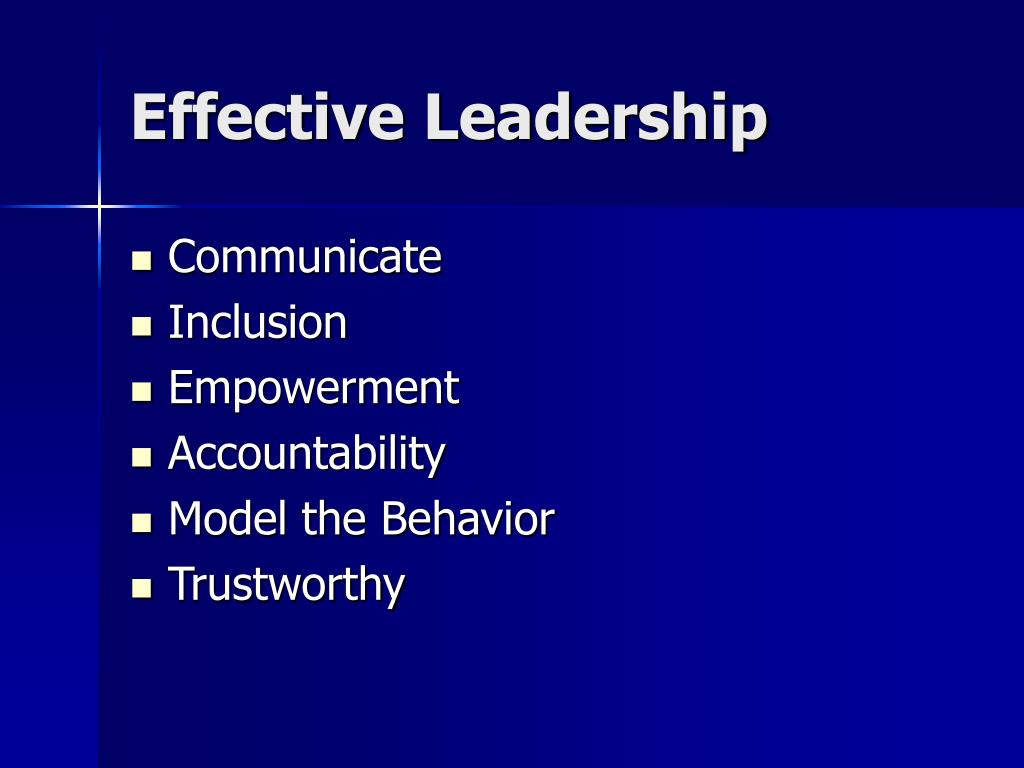 Effective Leadership

- Communicate
- Inclusion
- Empowerment
- Accountability
- Model the Behavior
- Trustworthy